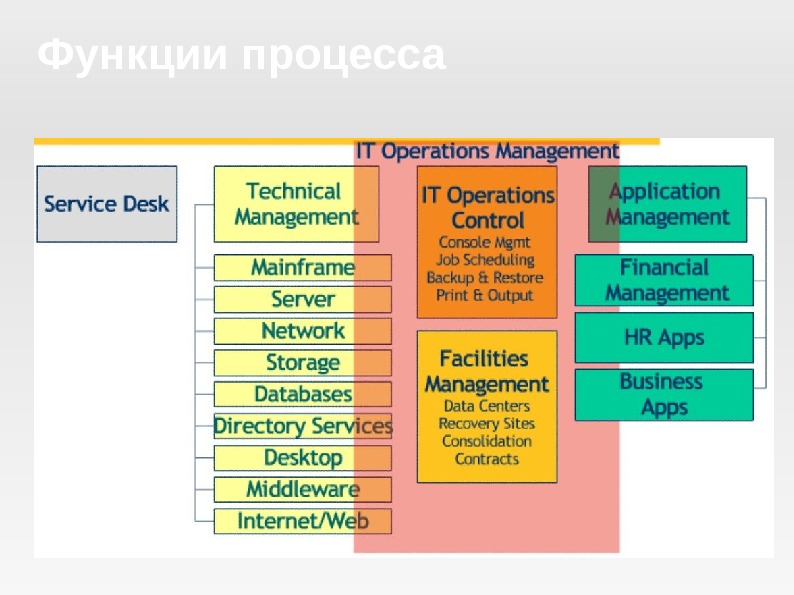 Функции процесса

IT Operations Management

Service Desk

Technical Management

Mainframe

Server

Network

Storage

Databases

Directory Services

Desktop

Middleware

Internet/Web

IT Operations Control
Console Mgmt
Job Scheduling
Backup & Restore
Print & Output

Facilities Management
Data Centers
Recovery Sites
Consolidation
Contracts

Application Management

Financial Management

HR Apps

Business Apps